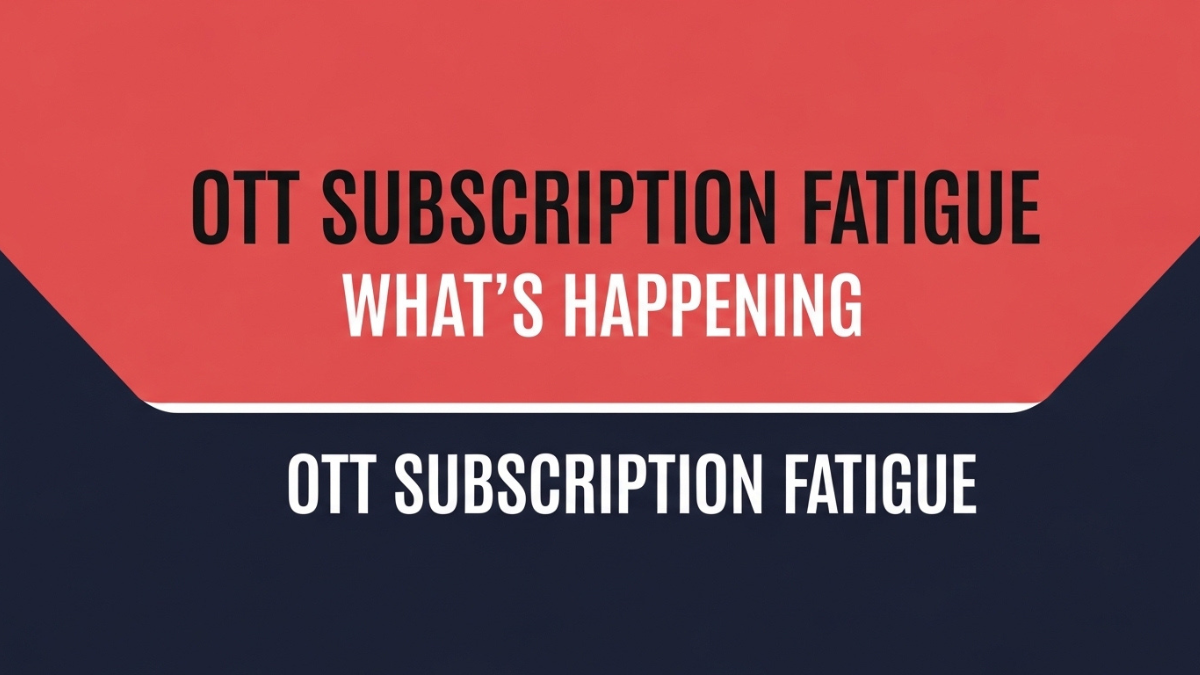 OTT SUBSCRIPTION FATIGUE
WHAT'S HAPPENING

OTT SUBSCRIPTION FATIGUE